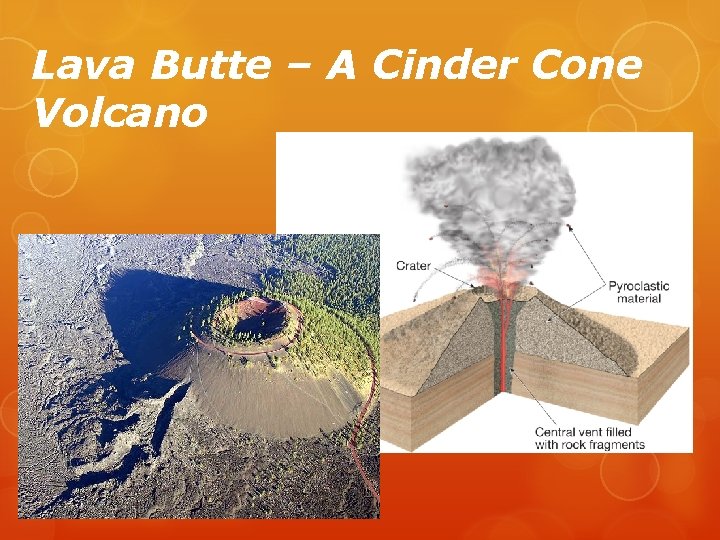 Lava Butte – A Cinder Cone Volcano

Crater

Pyroclastic material

Central vent filled with rock fragments